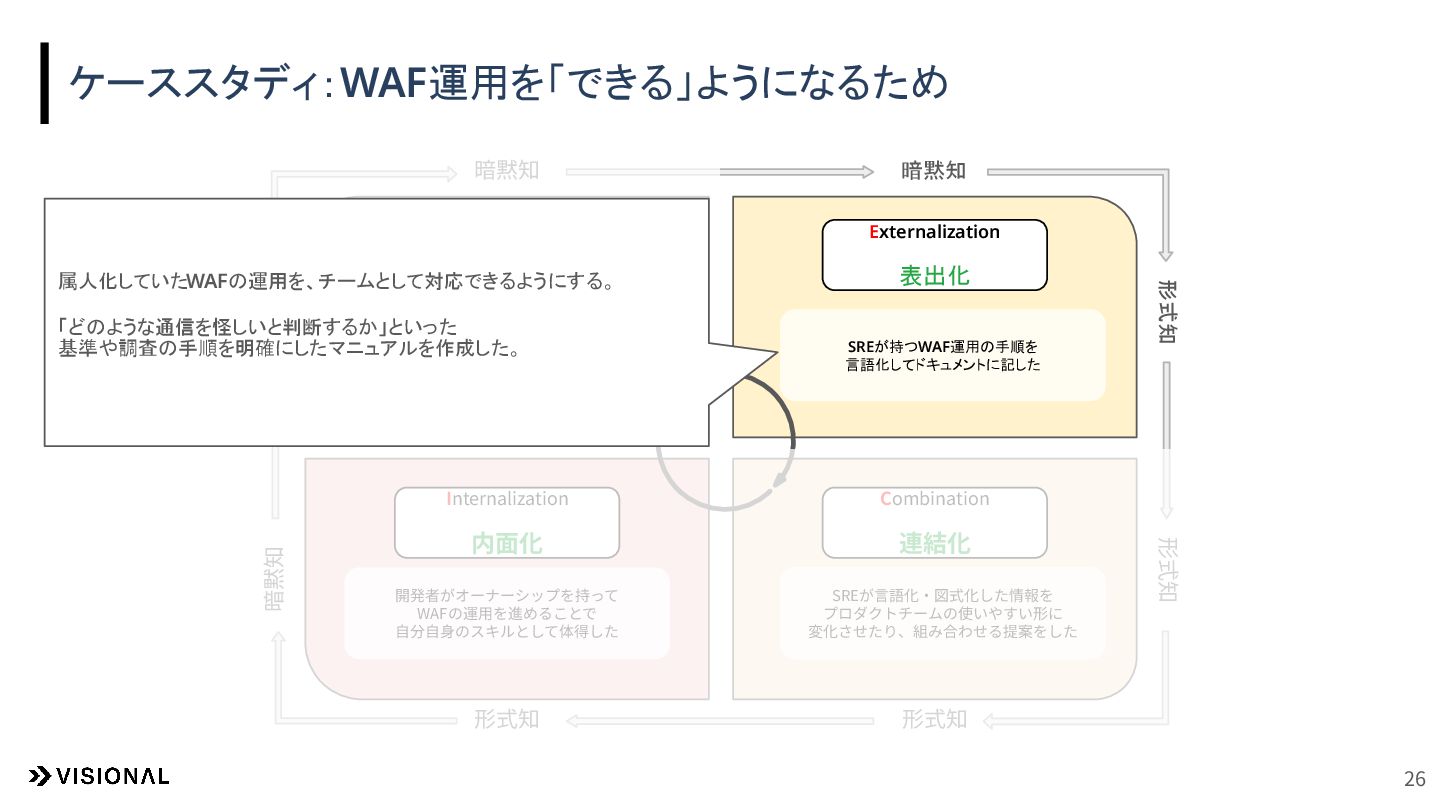 ケーススタディ：WAF運用を「できる」ようになるため

暗黙知

暗黙知

属人化していたWAFの運用を、チームとして対応できるようにする。

「どのような通信を怪しいと判断するか」といった基準や調査の手順を明確にしたマニュアルを作成した。

Externalization

表出化

SREが持つWAF運用の手順を言語化してドキュメントに記した

形式知

Internalization

内面化

開発者がオーナーシップを持ってWAFの運用を進めることで自分自身のスキルとして体得した

Combination

連結化

SREが言語化・図式化した情報をプロダクトチームの使いやすい形に変化させたり、組み合わせる提案をした

暗黙知

形式知

形式知

形式知

VISIONAL

26